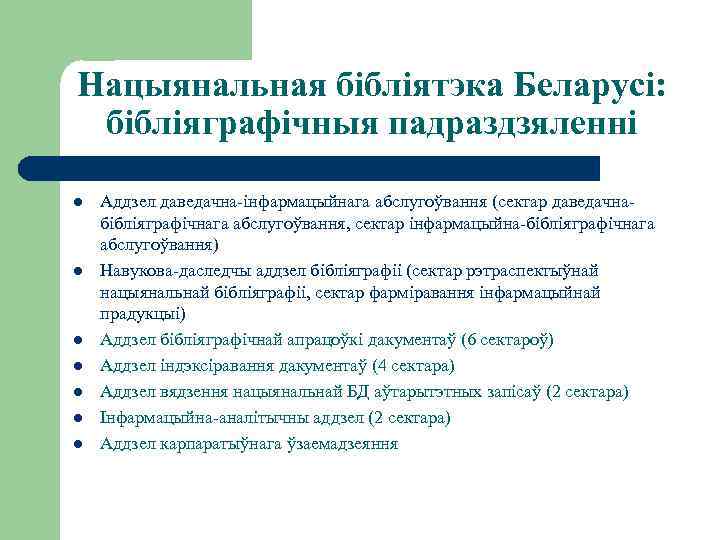 Нацыянальная бібліятэка Беларусі: бібліяграфічныя падраздзяленні

- Аддзел даведачна-інфармацыйнага абслугоўвання (сектар даведачна-бібліяграфічнага абслугоўвання, сектар інфармацыйна-бібліяграфічнага абслугоўвання)
- Навукова-даследчы аддзел бібліяграфіі (сектар рэтраспектыўнай нацыянальнай бібліяграфіі, сектар фарміравання інфармацыйнай прадукцыі)
- Аддзел бібліяграфічнай апрацоўкі дакументаў (6 сектароў)
- Аддзел індэксіравання дакументаў (4 сектара)
- Аддзел вядзення нацыянальнай БД аўтарытэтных запісаў (2 сектара)
- Інфармацыйна-аналітычны аддзел (2 сектара)
- Аддзел карпаратыўнага ўзаемадзеяння